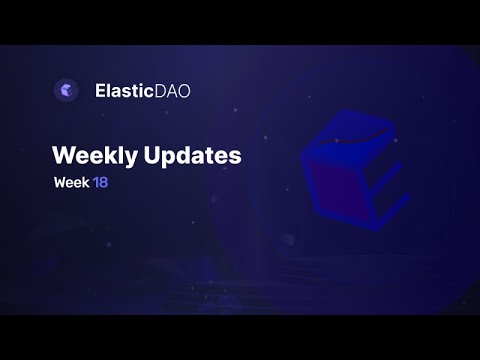 ElasticDAO

Weekly Updates

Week 18